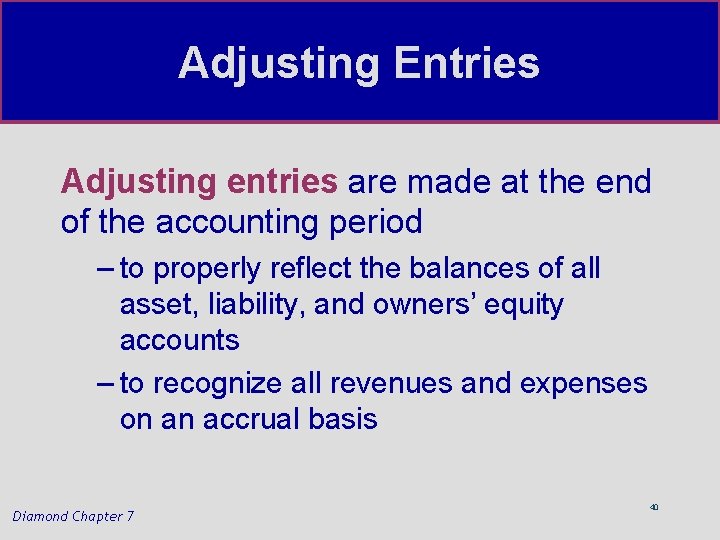 Adjusting Entries

Adjusting entries are made at the end of the accounting period

– to properly reflect the balances of all asset, liability, and owners' equity accounts

– to recognize all revenues and expenses on an accrual basis

Diamond Chapter 7

40